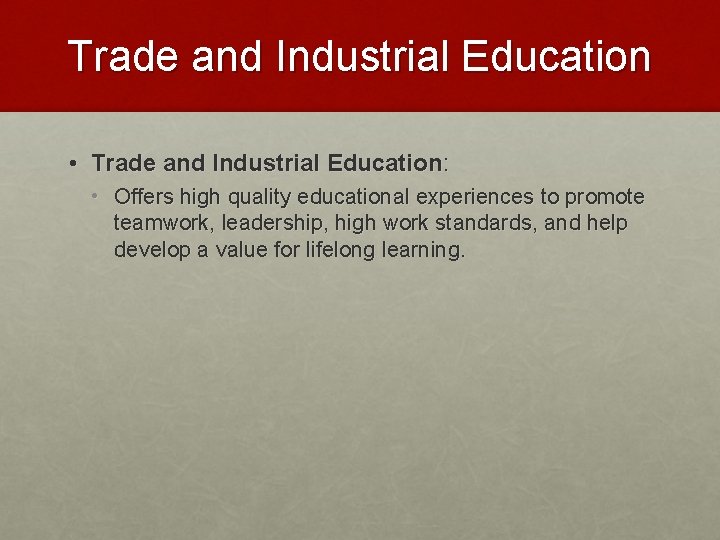 Trade and Industrial Education

• Trade and Industrial Education:
  • Offers high quality educational experiences to promote teamwork, leadership, high work standards, and help develop a value for lifelong learning.